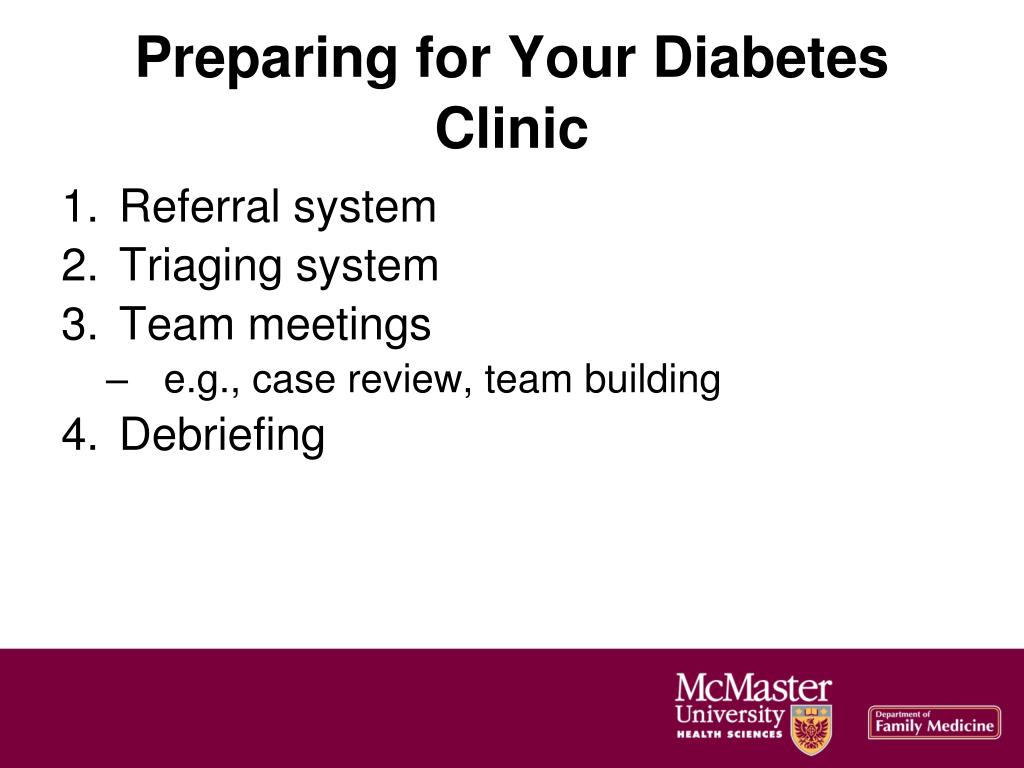 Preparing for Your Diabetes Clinic

1. Referral system
2. Triaging system
3. Team meetings
– e.g., case review, team building
4. Debriefing

McMaster University HEALTH SCIENCES

Department of Family Medicine